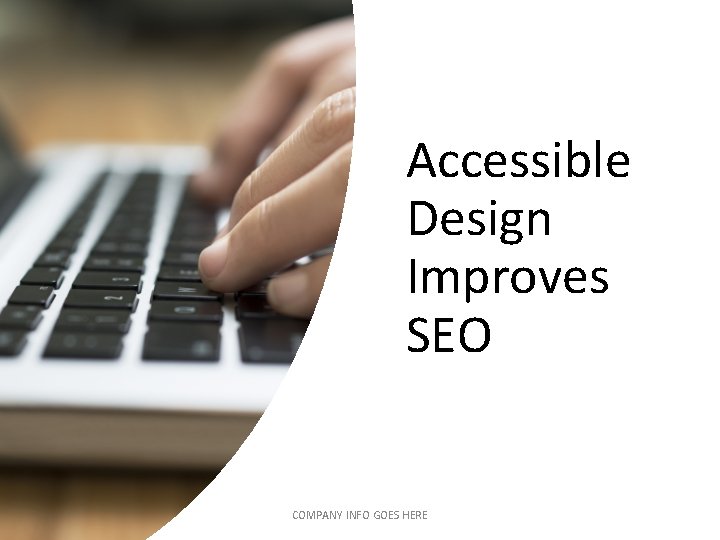 Accessible Design Improves SEO

COMPANY INFO GOES HERE